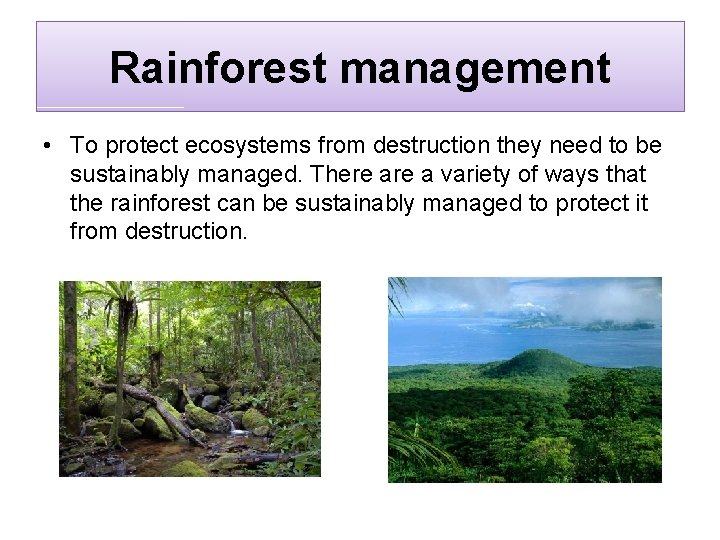 Rainforest management

• To protect ecosystems from destruction they need to be sustainably managed. There are a variety of ways that the rainforest can be sustainably managed to protect it from destruction.